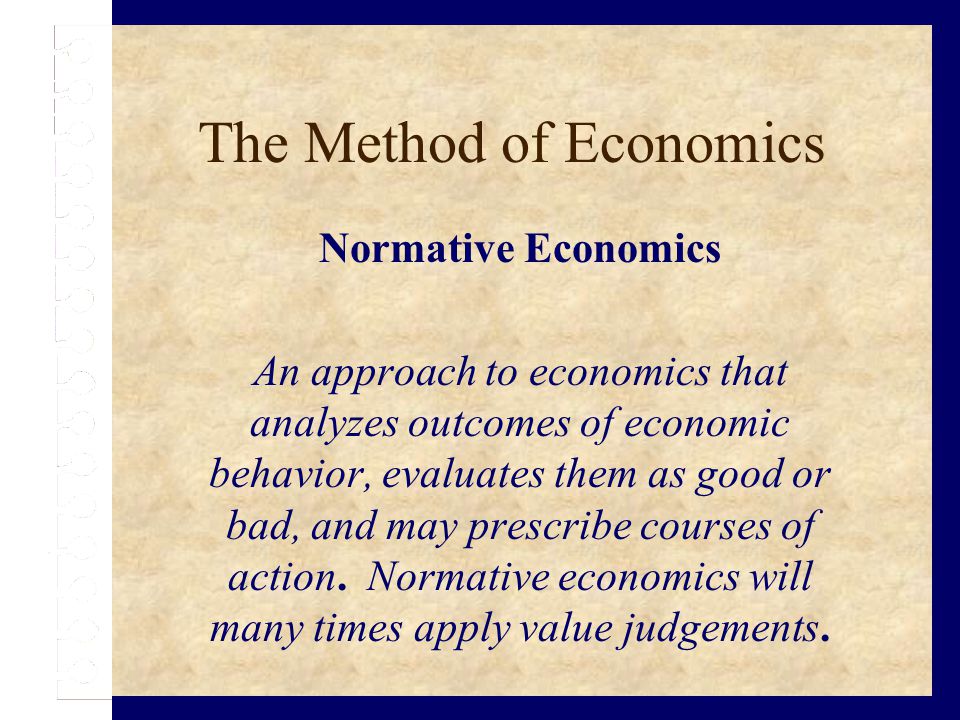 The Method of Economics

Normative Economics

An approach to economics that analyzes outcomes of economic behavior, evaluates them as good or bad, and may prescribe courses of action. Normative economics will many times apply value judgements.